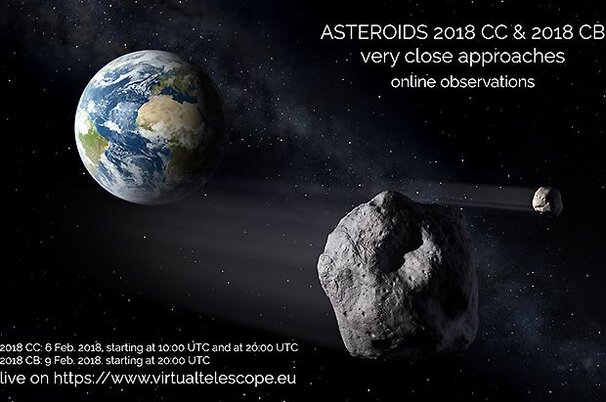 ASTEROIDS 2018 CC & 2018 CB
very close approaches
online observations

2018 CC: 6 Feb. 2018, starting at 10:00 UTC and at 20:00 UTC
2018 CB: 9 Feb. 2018, starting at 20:00 UTC
live on https://www.virtualtelescope.eu